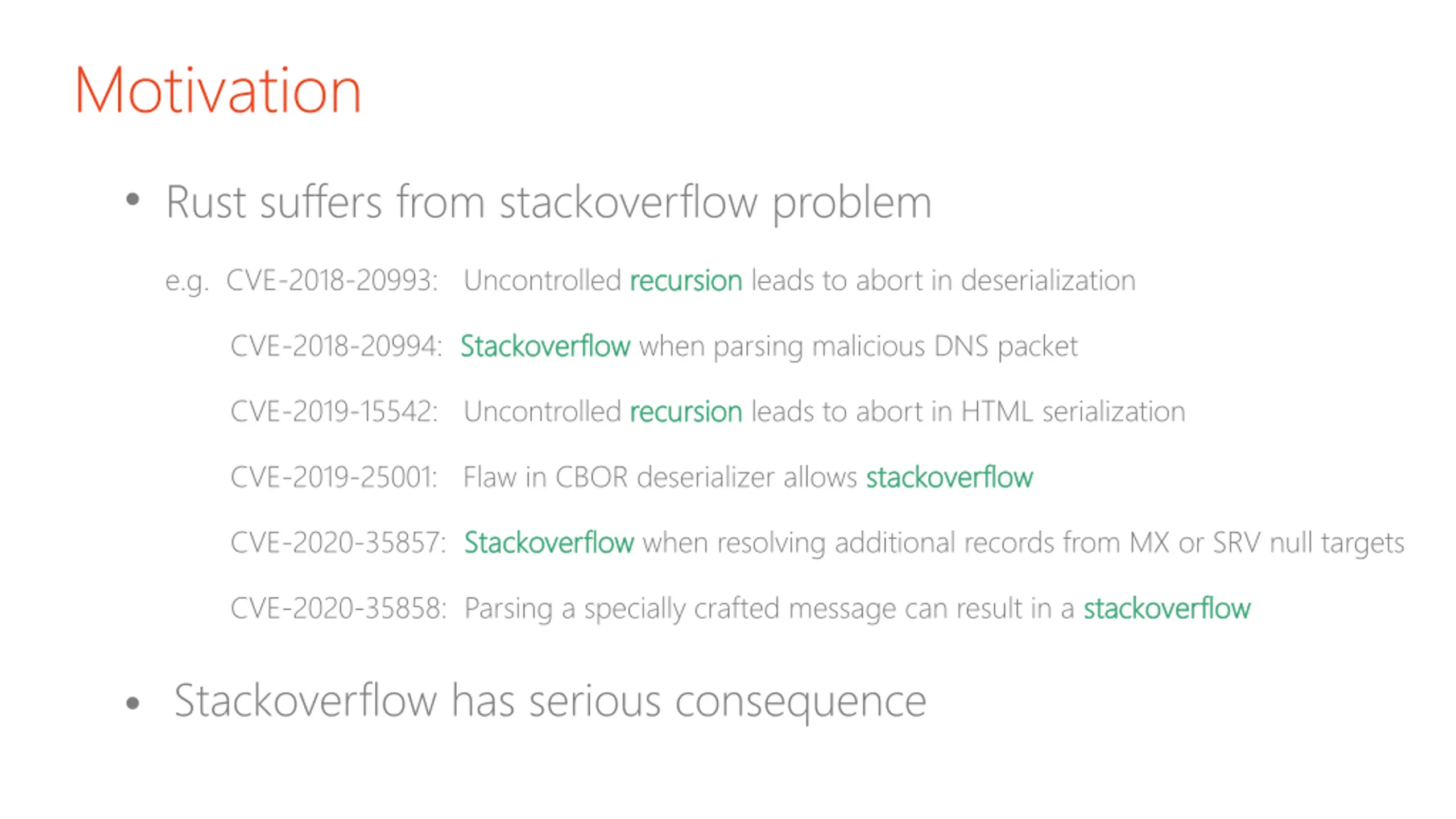 Motivation

• Rust suffers from stackoverflow problem

e.g. CVE-2018-20993: Uncontrolled recursion leads to abort in deserialization

CVE-2018-20994: Stackoverflow when parsing malicious DNS packet

CVE-2019-15542: Uncontrolled recursion leads to abort in HTML serialization

CVE-2019-25001: Flaw in CBOR deserializer allows stackoverflow

CVE-2020-35857: Stackoverflow when resolving additional records from MX or SRV null targets

CVE-2020-35858: Parsing a specially crafted message can result in a stackoverflow

• Stackoverflow has serious consequence